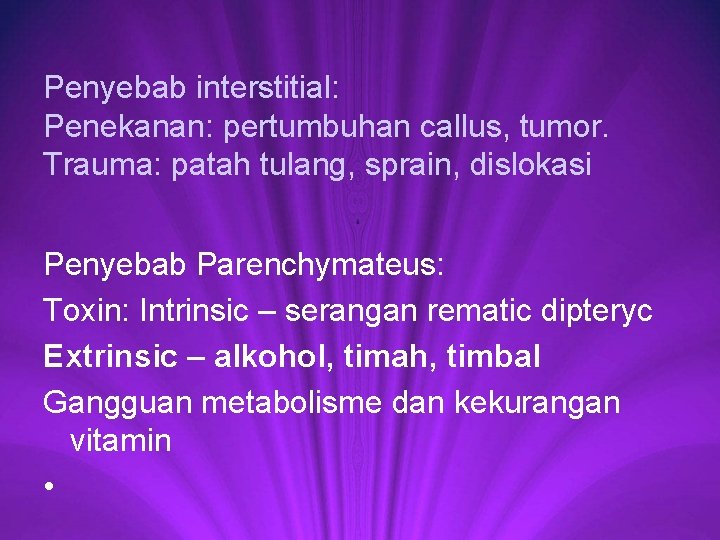 Penyebab interstitial:
Penekanan: pertumbuhan callus, tumor.
Trauma: patah tulang, sprain, dislokasi

Penyebab Parenchymateus:
Toxin: Intrinsic – serangan rematic dipteryc
Extrinsic – alkohol, timah, timbal
Gangguan metabolisme dan kekurangan vitamin
•